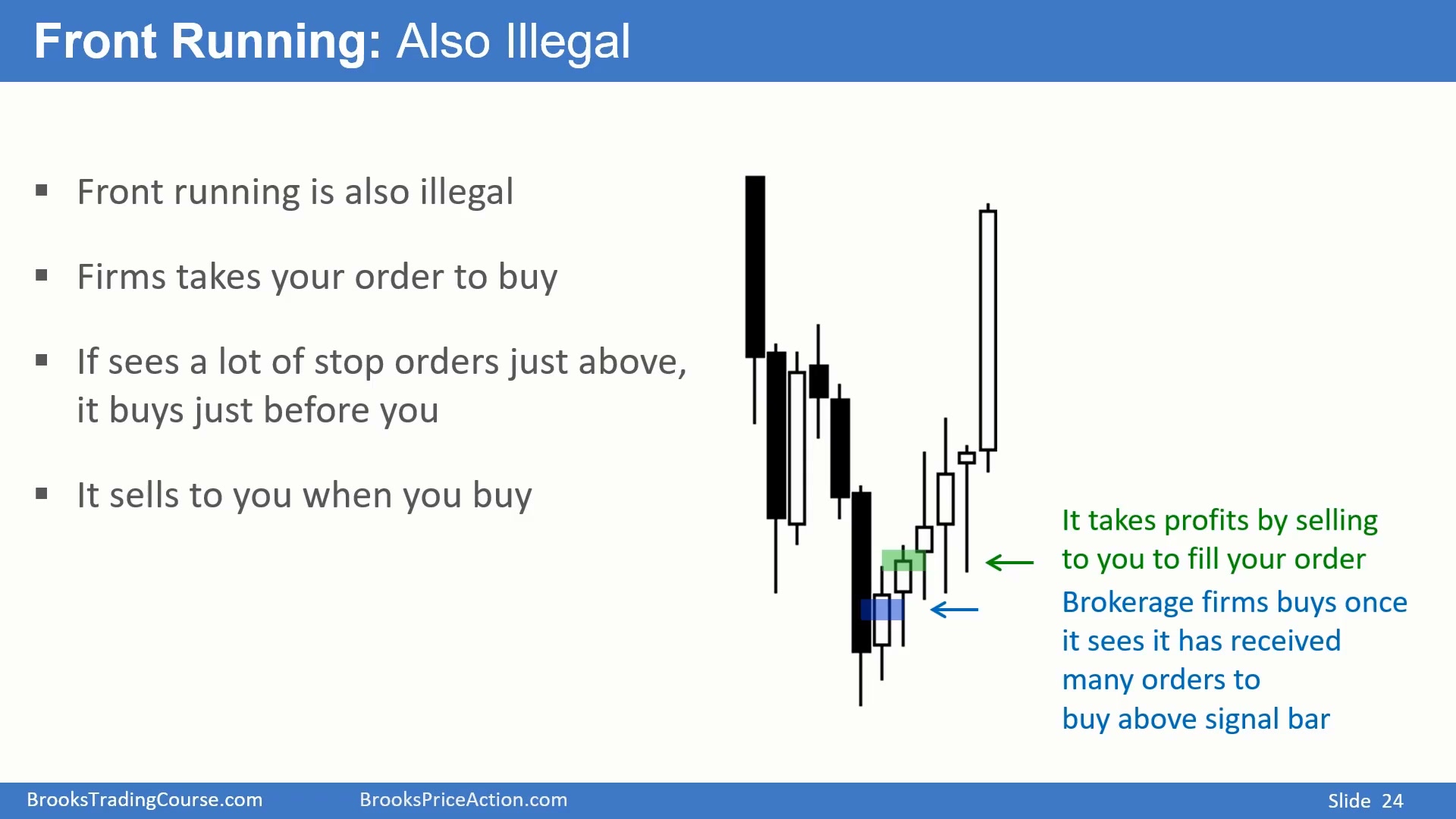 Front Running: Also Illegal

▪ Front running is also illegal

▪ Firms takes your order to buy

▪ If sees a lot of stop orders just above, it buys just before you

▪ It sells to you when you buy

It takes profits by selling to you to fill your order

Brokerage firms buys once it sees it has received many orders to buy above signal bar

BrooksTradingCourse.com BrooksPriceAction.com Slide 24